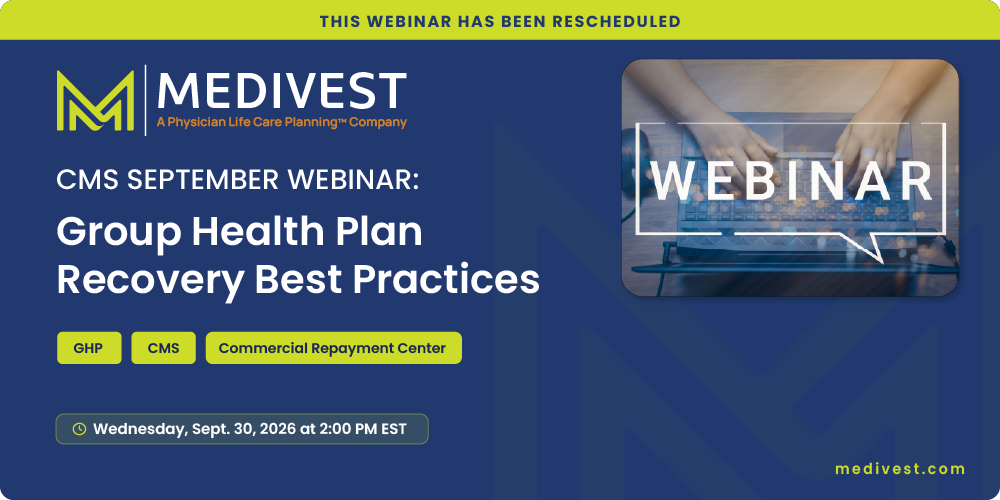 THIS WEBINAR HAS BEEN RESCHEDULED

MEDIVEST
A Physician Life Care Planning™ Company

CMS SEPTEMBER WEBINAR:
Group Health Plan Recovery Best Practices

GHP
CMS
Commercial Repayment Center

Wednesday, Sept. 30, 2026 at 2:00 PM EST

WEBINAR

medivest.com